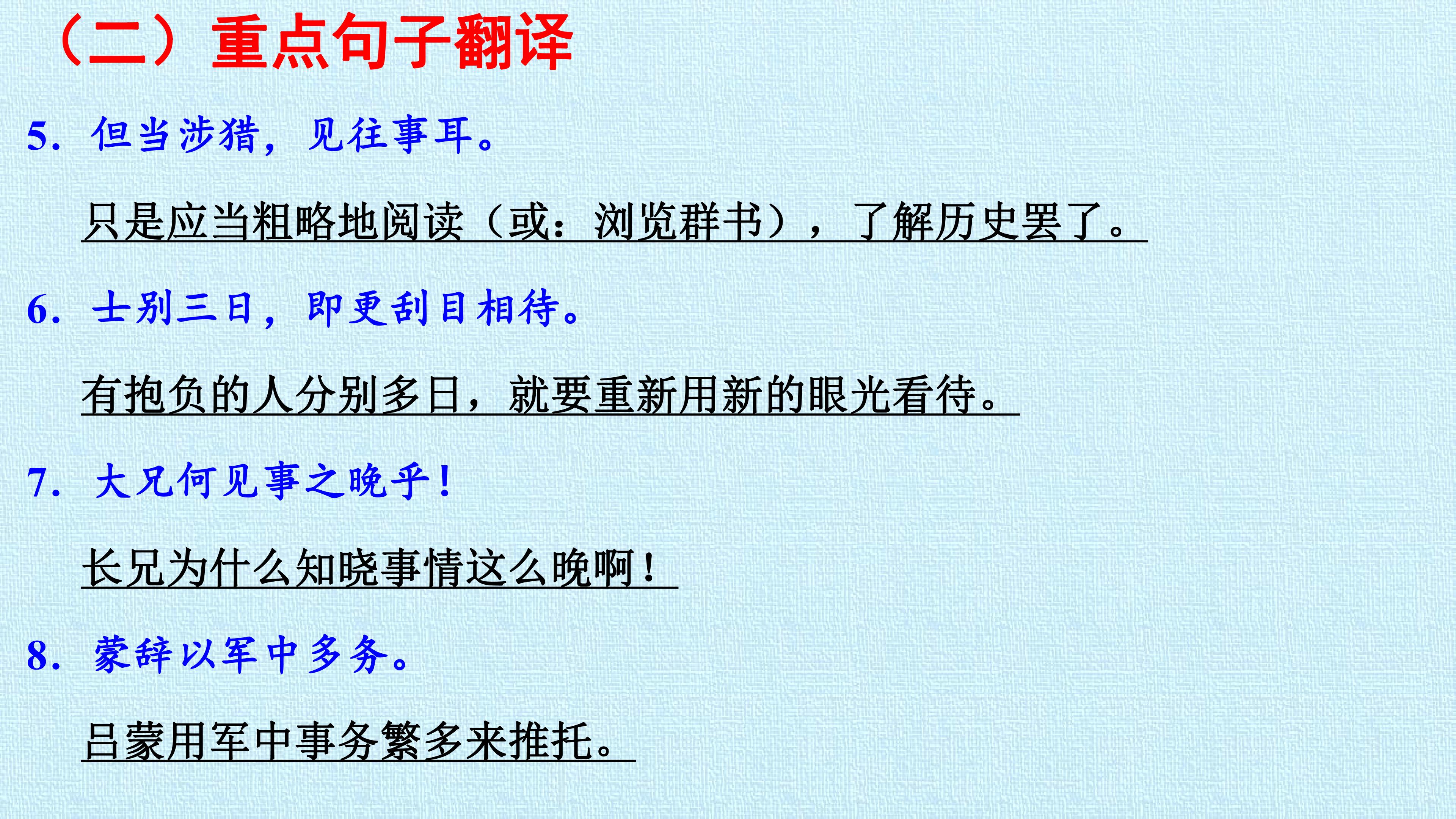 （二）重点句子翻译

5.但当涉猎，见往事耳。

只是应当粗略地阅读（或：浏览群书），了解历史罢了。

6.士别三日，即更刮目相待。

有抱负的人分别多日，就要重新用新的眼光看待。

7.大兄何见事之晚乎！

长兄为什么知晓事情这么晚啊！

8.蒙辞以军中多务。

吕蒙用军中事务繁多来推托。